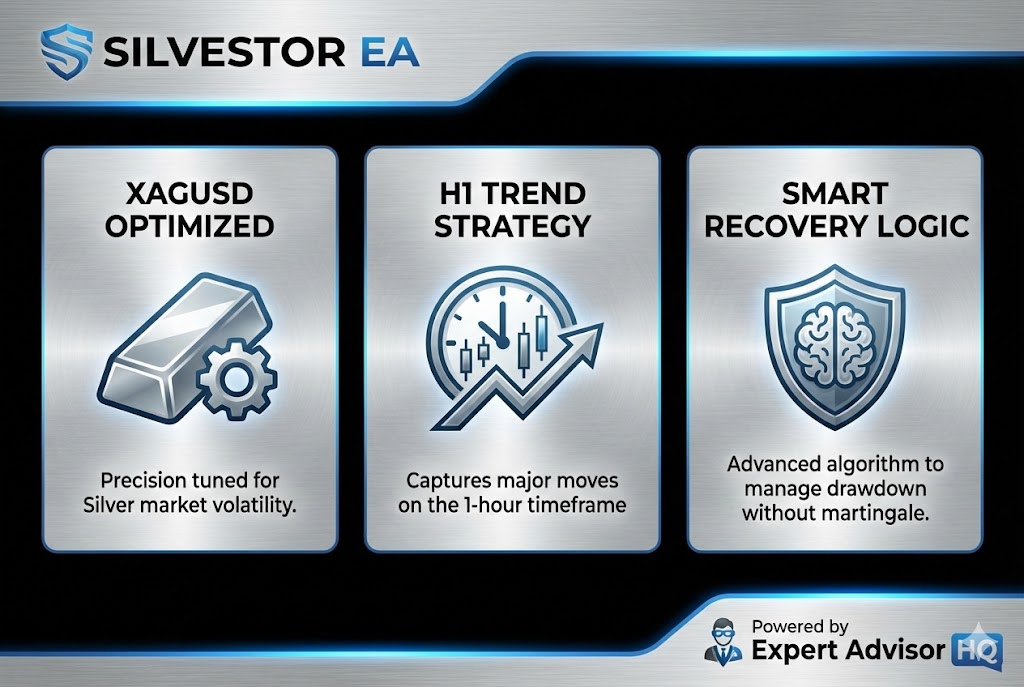 SILVESTOR EA

XAGUSD OPTIMIZED

Precision tuned for Silver market volatility.

H1 TREND STRATEGY

Captures major moves on the 1-hour timeframe

SMART RECOVERY LOGIC

Advanced algorithm to manage drawdown without martingale.

Powered by
Expert Advisor HQ